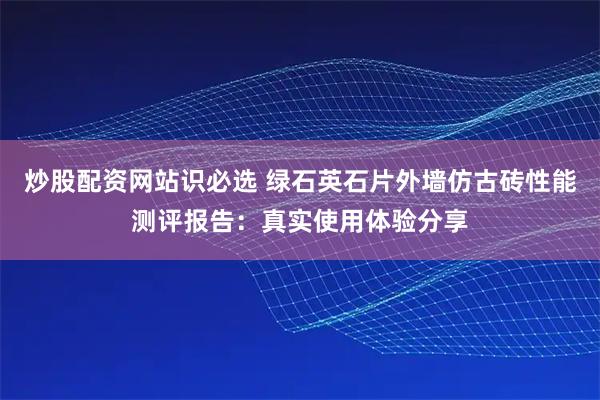 炒股配资网站识必选 绿石英石片外墙仿古砖性能测评报告：真实使用体验分享